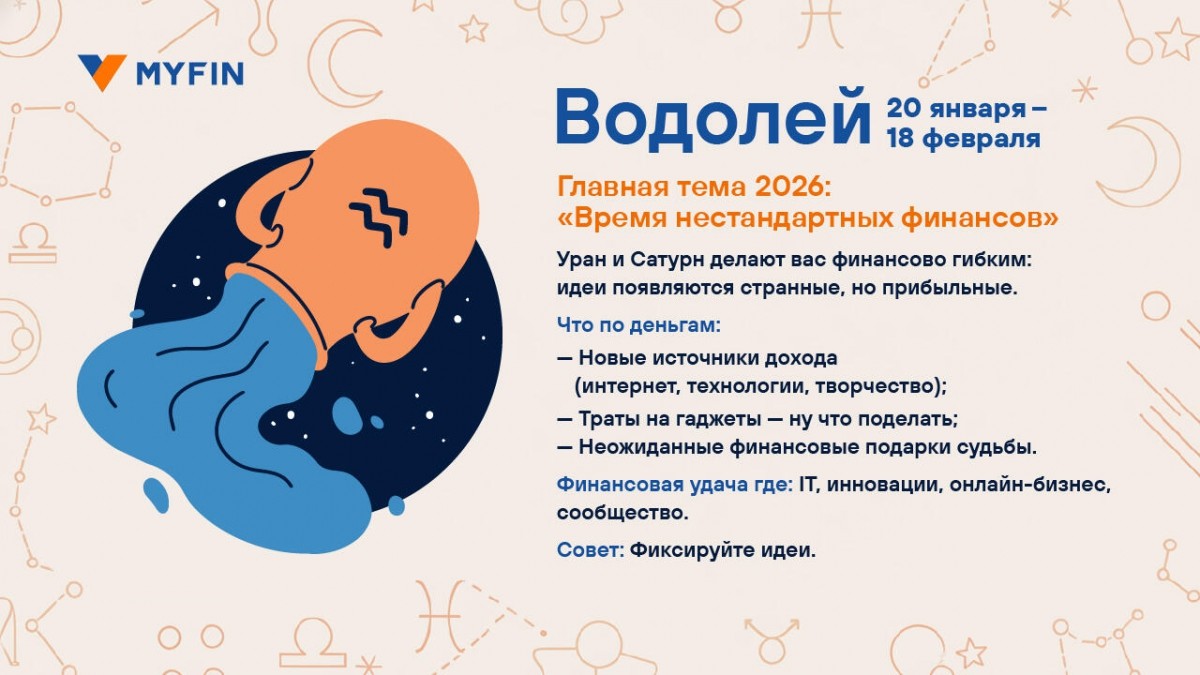 MYFIN

Водолей 20 января – 18 февраля

Главная тема 2026: «Время нестандартных финансов»

Уран и Сатурн делают вас финансово гибким: идеи появляются странные, но прибыльные.

Что по деньгам:

— Новые источники дохода (интернет, технологии, творчество);
— Траты на гаджеты — ну что поделать;
— Неожиданные финансовые подарки судьбы.

Финансовая удача где: IT, инновации, онлайн-бизнес, сообщество.

Совет: Фиксируйте идеи.